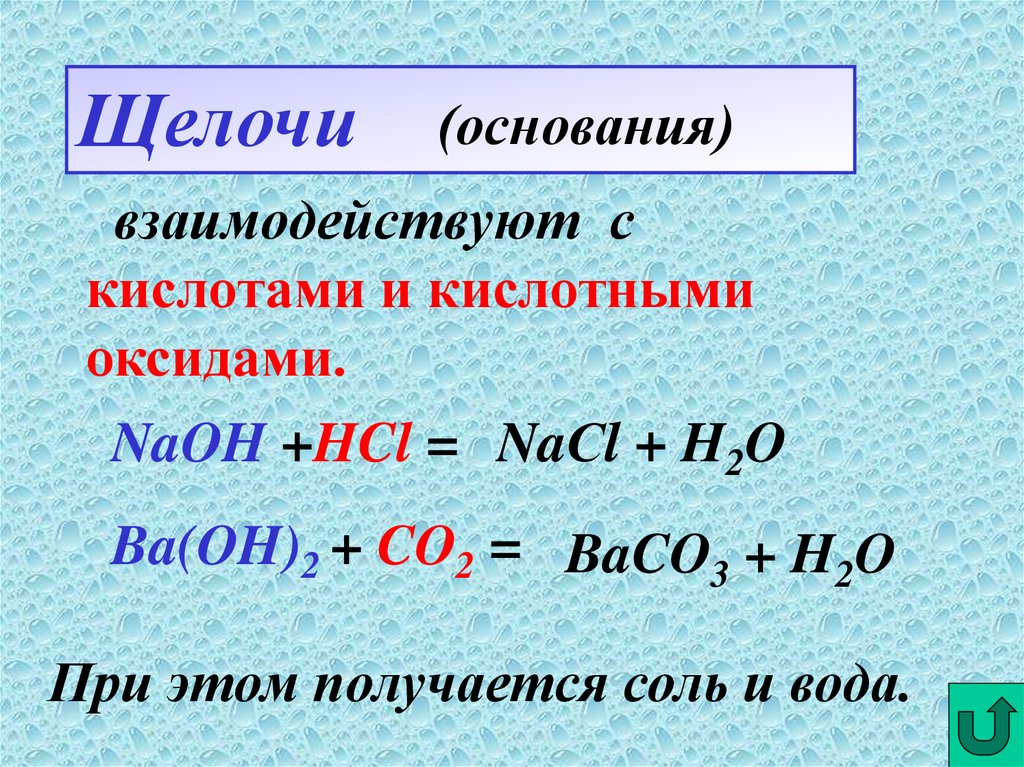 Щелочи (основания)

взаимодействуют с кислотами и кислотными оксидами.

$NaOH + HCl = NaCl + H_2O$

$Ba(OH)_2 + CO_2 = BaCO_3 + H_2O$

При этом получается соль и вода.